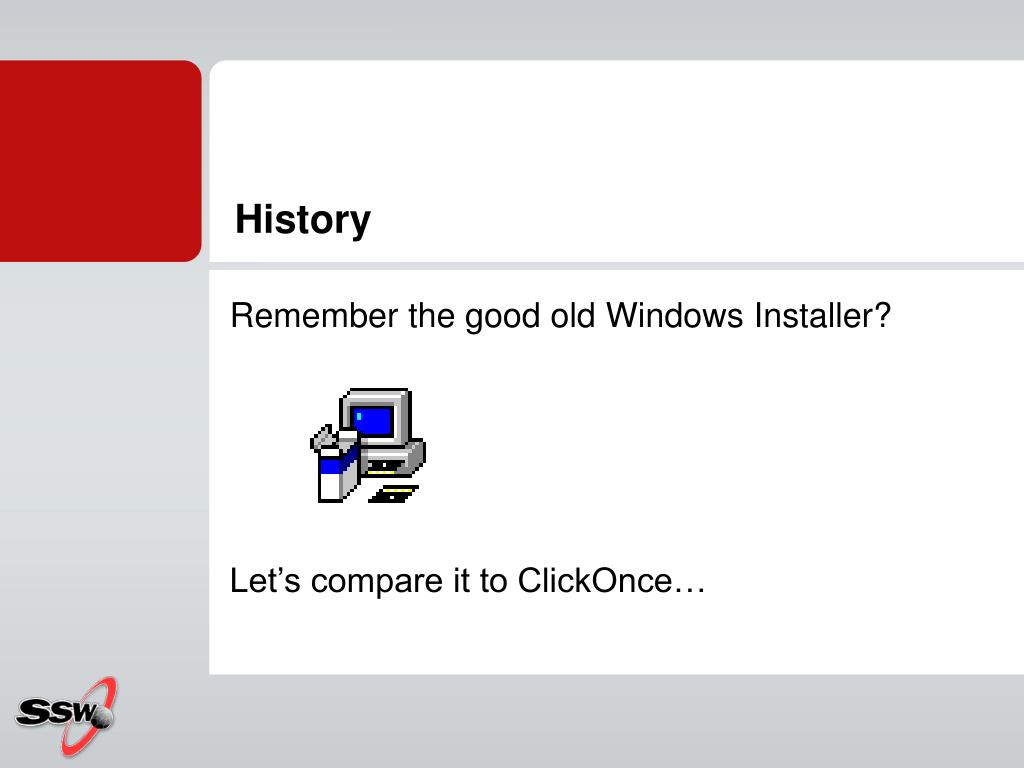 History

Remember the good old Windows Installer?

Let’s compare it to ClickOnce…

SSW